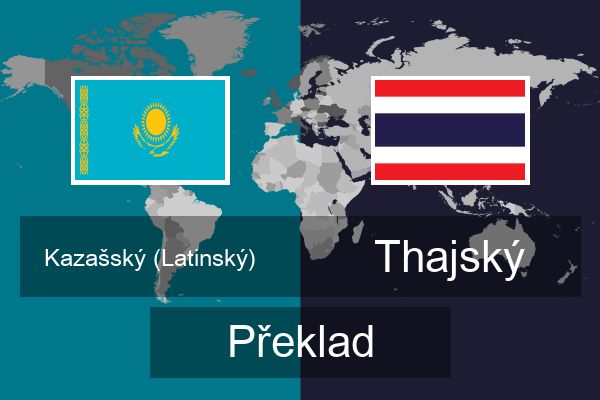 Kazašský (Latinský)

Thajský

Překlad